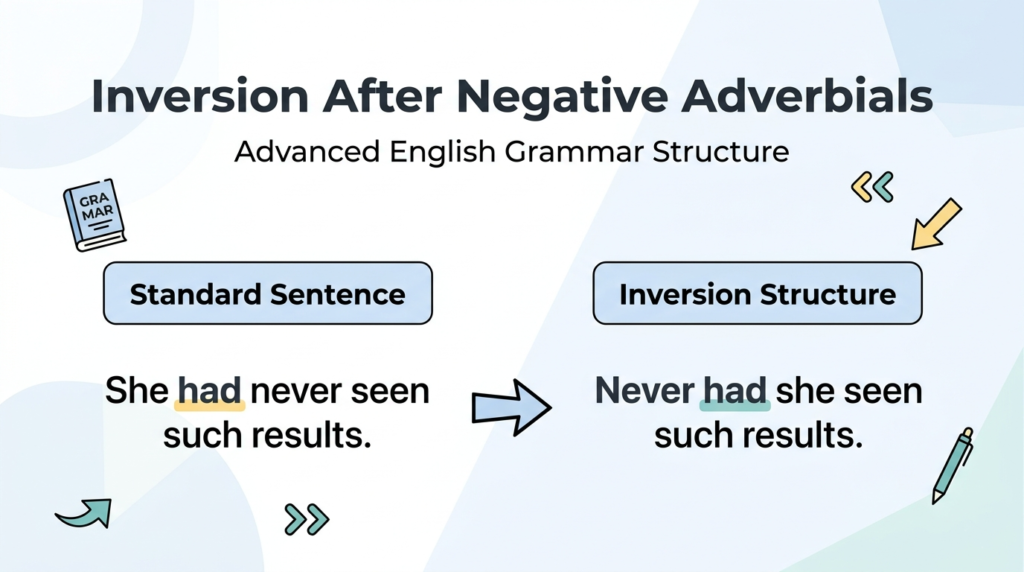 Inversion After Negative Adverbials

Advanced English Grammar Structure

GRA
MAR

Standard Sentence

She had never seen such results.

Inversion Structure

Never had she seen such results.